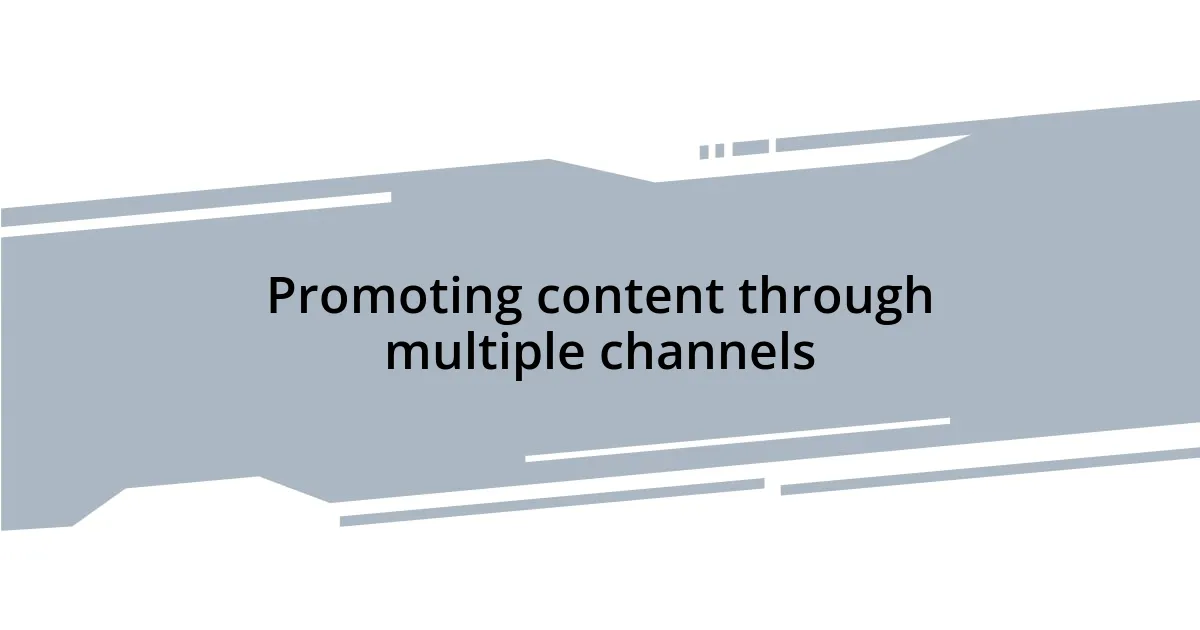 Promoting content through multiple channels